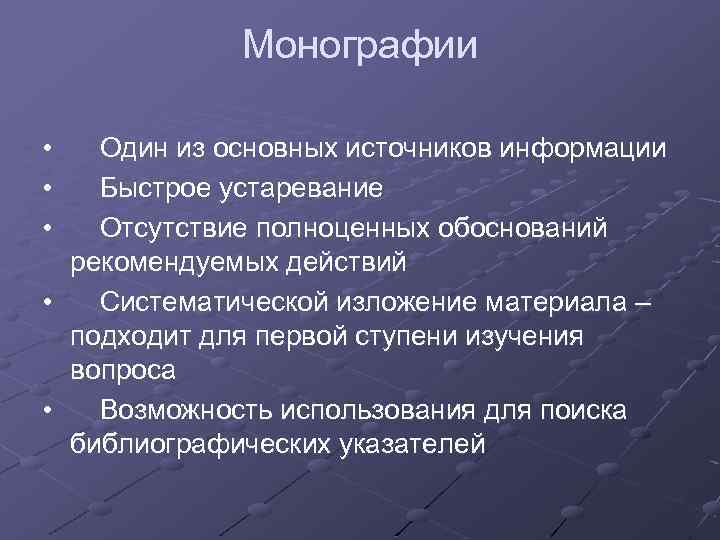 Монографии

• Один из основных источников информации
• Быстрое устаревание
• Отсутствие полноценных обоснований рекомендуемых действий
• Систематической изложение материала – подходит для первой ступени изучения вопроса
• Возможность использования для поиска библиографических указателей